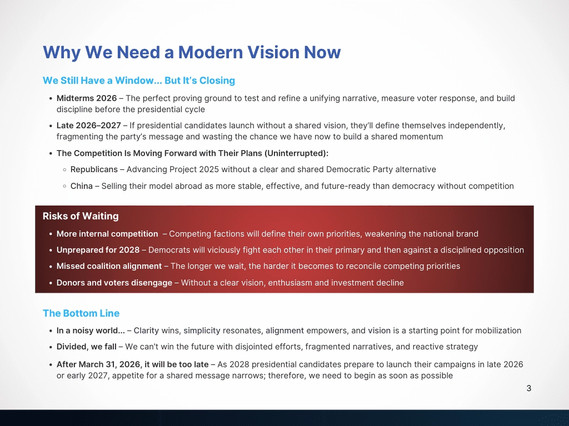 Why We Need a Modern Vision Now

We Still Have a Window... But It's Closing

• Midterms 2026 – The perfect proving ground to test and refine a unifying narrative, measure voter response, and build discipline before the presidential cycle

• Late 2026–2027 – If presidential candidates launch without a shared vision, they'll define themselves independently, fragmenting the party's message and wasting the chance we have now to build a shared momentum

• The Competition Is Moving Forward with Their Plans (Uninterrupted):

◦ Republicans – Advancing Project 2025 without a clear and shared Democratic Party alternative

◦ China – Selling their model abroad as more stable, effective, and future-ready than democracy without competition

Risks of Waiting

• More internal competition – Competing factions will define their own priorities, weakening the national brand

• Unprepared for 2028 – Democrats will viciously fight each other in their primary and then against a disciplined opposition

• Missed coalition alignment – The longer we wait, the harder it becomes to reconcile competing priorities

• Donors and voters disengage – Without a clear vision, enthusiasm and investment decline

The Bottom Line

• In a noisy world... – Clarity wins, simplicity resonates, alignment empowers, and vision is a starting point for mobilization

• Divided, we fall – We can't win the future with disjointed efforts, fragmented narratives, and reactive strategy

• After March 31, 2026, it will be too late – As 2028 presidential candidates prepare to launch their campaigns in late 2026 or early 2027, appetite for a shared message narrows; therefore, we need to begin as soon as possible

3